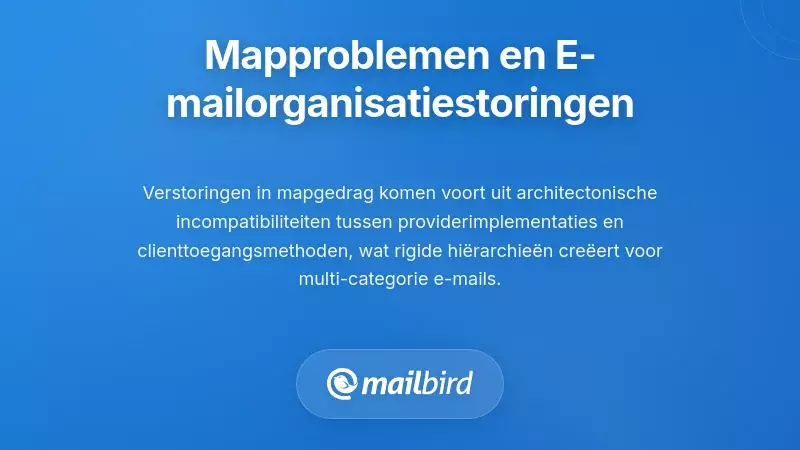 Mapproblemen en E-mailorganisatiestoringen

Verstoringen in mapgedrag komen voort uit architectonische incompatibiliteiten tussen providerimplementaties en clienttoegangsmethoden, wat rigide hiërarchieën creëert voor multi-categorie e-mails.

mailbird